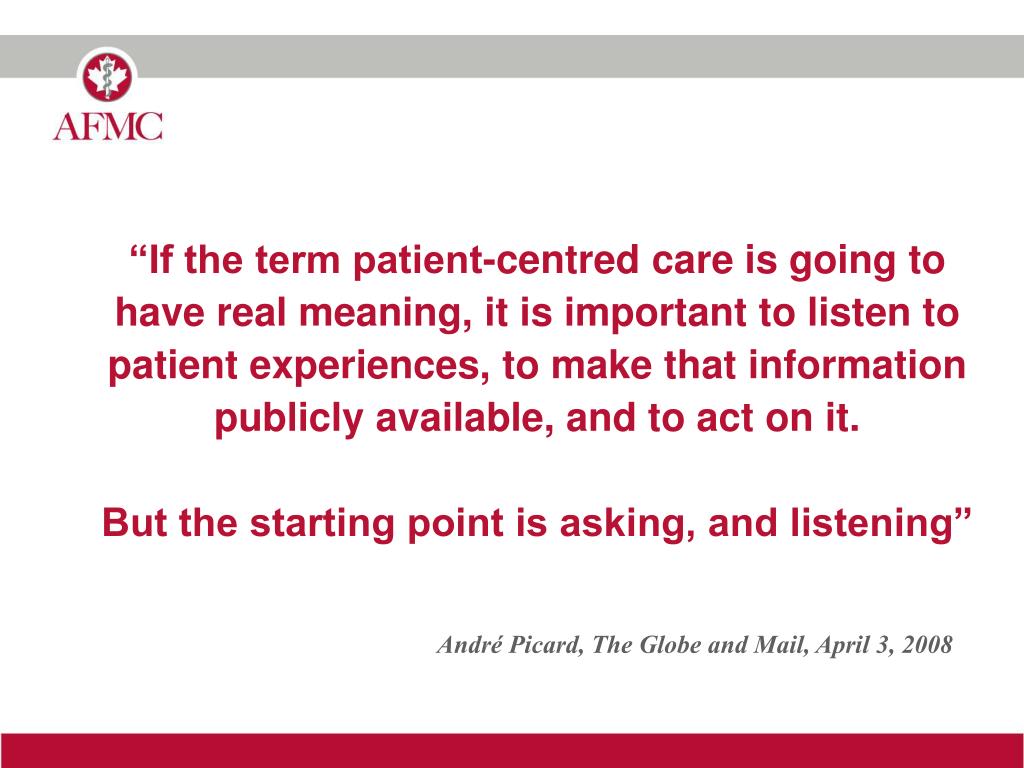 AFMC

“If the term patient-centred care is going to have real meaning, it is important to listen to patient experiences, to make that information publicly available, and to act on it.

But the starting point is asking, and listening”

André Picard, The Globe and Mail, April 3, 2008